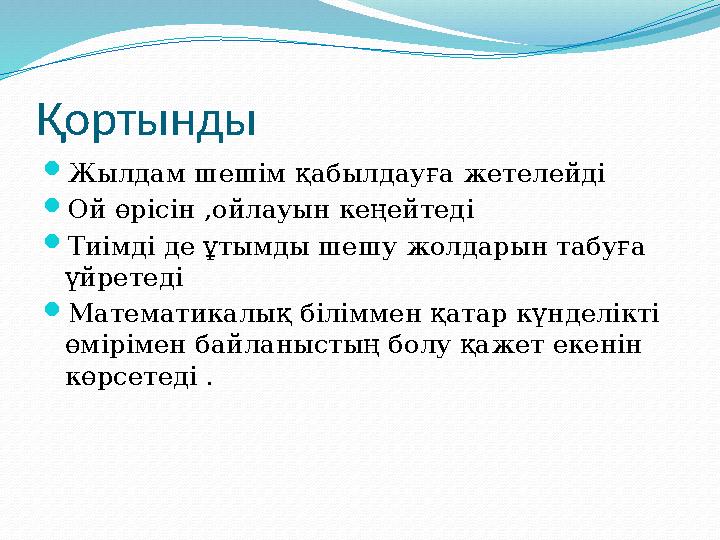 Қортынды

Жылдам шешім қабылдауға жетелейді

Ой өрісін ,ойлауын кеңейтеді

Тиімді де ұтымды шешу жолдарын табуға үйретеді

Математикалық біліммен қатар күнделікті өмірімен байланыстың болу қажет екенін көрсетеді .